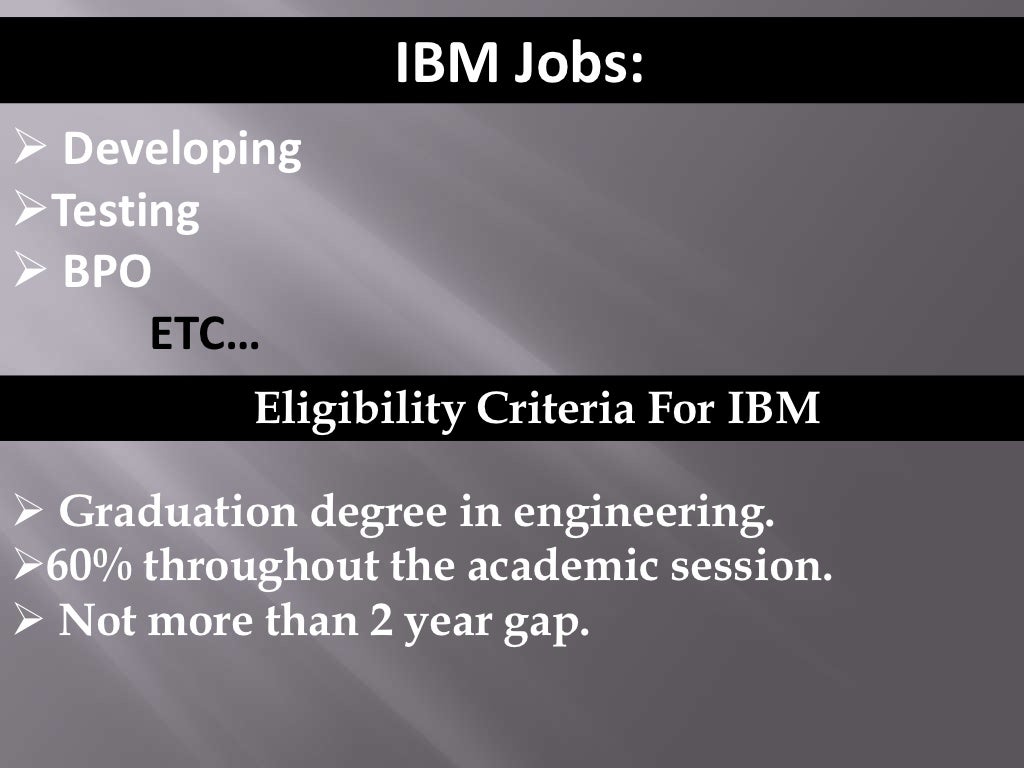 IBM Jobs:

➢ Developing
➢Testing
➢ BPO
ETC…

Eligibility Criteria For IBM

➢ Graduation degree in engineering.
➢60% throughout the academic session.
➢ Not more than 2 year gap.